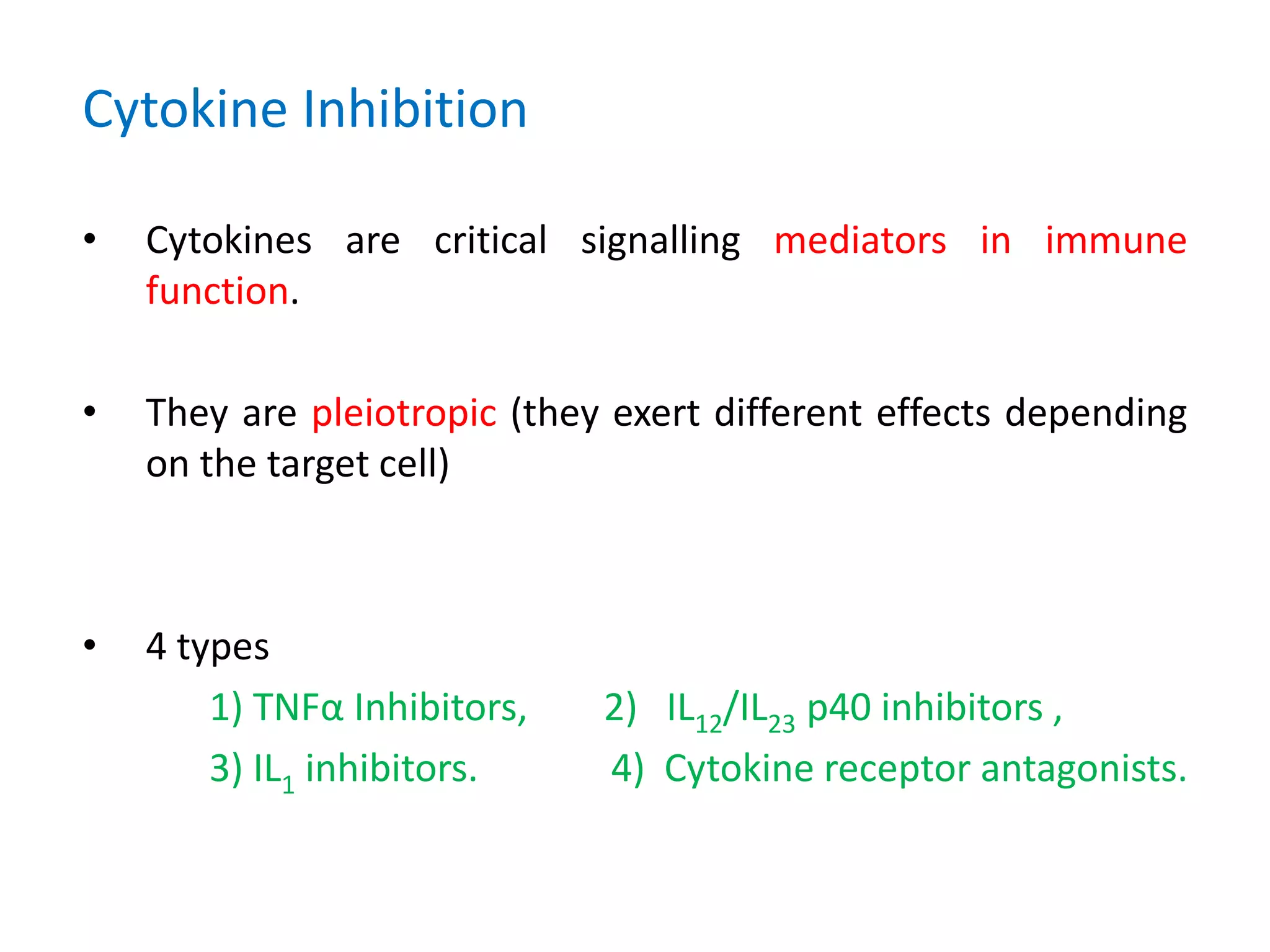 Cytokine Inhibition

• Cytokines are critical signalling mediators in immune function.

• They are pleiotropic (they exert different effects depending on the target cell)

• 4 types

1) TNFα Inhibitors, 2) $IL_{12}/IL_{23}$ p40 inhibitors ,

3) $IL_1$ inhibitors. 4) Cytokine receptor antagonists.